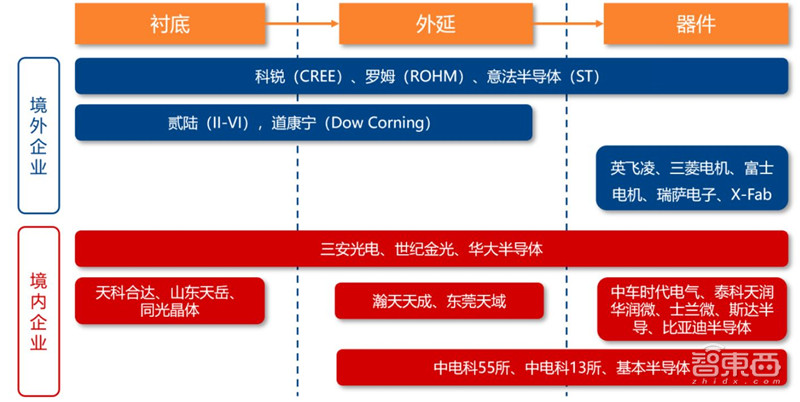 衬底

外延

器件

境外企业

科锐（CREE）、罗姆（ROHM）、意法半导体（ST）

贰陆（II-VI），道康宁（Dow Corning）

英飞凌、三菱电机、富士电机、瑞萨电子、X-Fab

境内企业

三安光电、世纪金光、华大半导体

天科合达、山东天岳、同光晶体

瀚天天成、东莞天域

中车时代电气、泰科天润华润微、士兰微、斯达半导、比亚迪半导体

中电科55所、中电科13所、基本半导体

智東西 zhidx.com